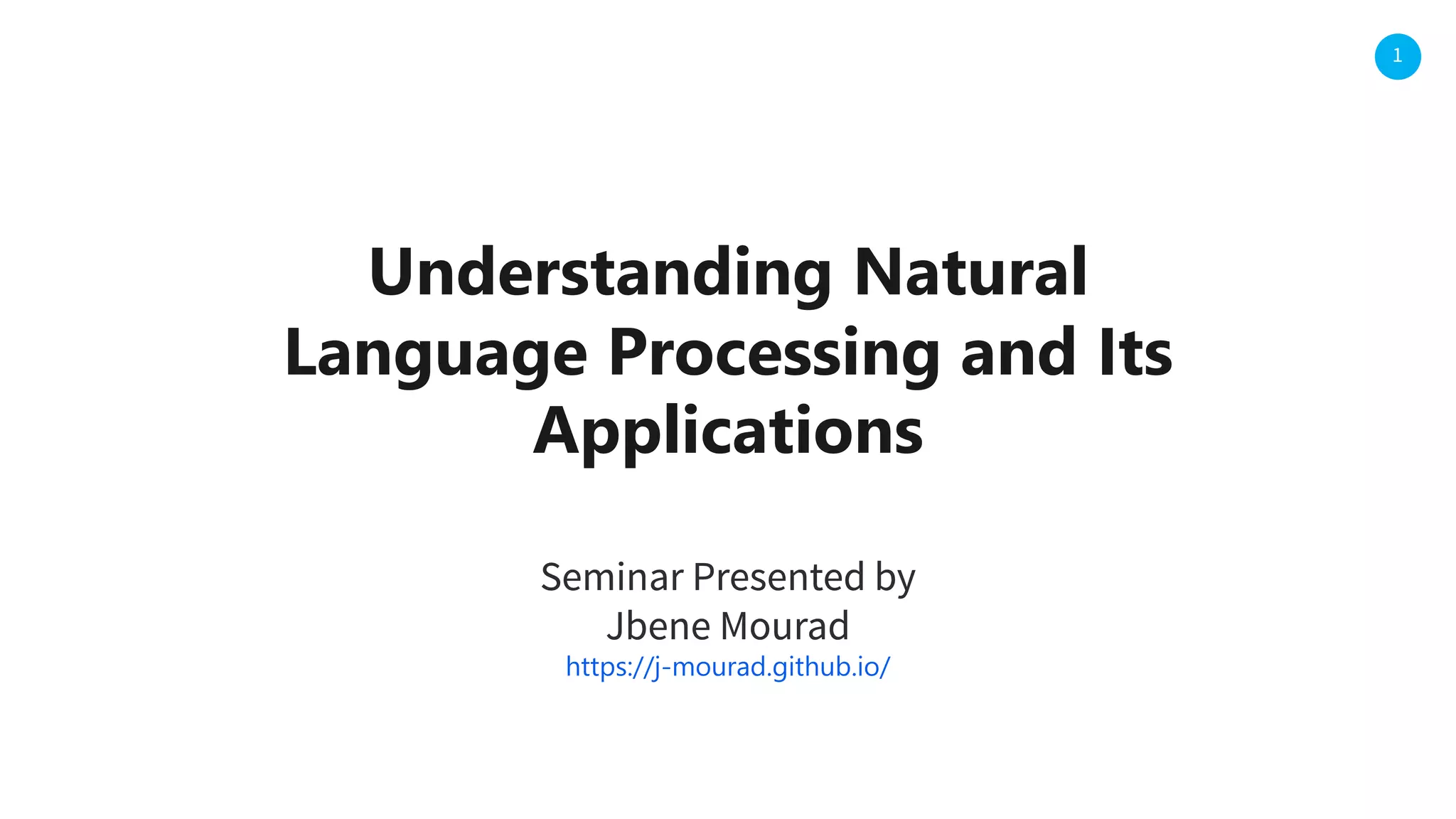 1

Understanding Natural Language Processing and Its Applications

Seminar Presented by
Jbene Mourad
https://j-mourad.github.io/